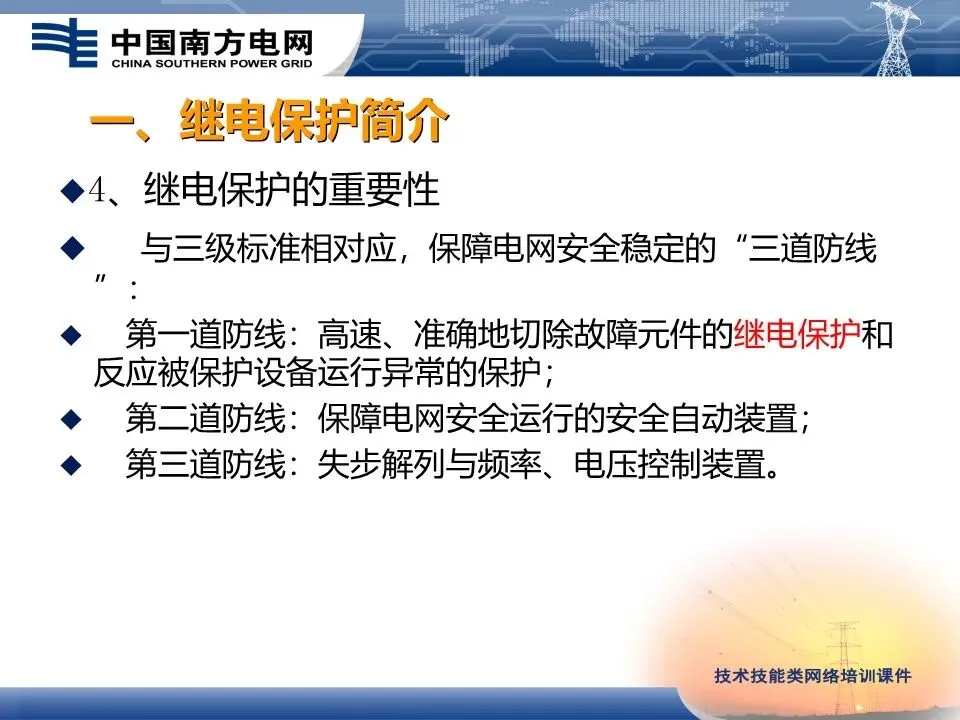 中国南方电网
CHINA SOUTHERN POWER GRID

一、继电保护简介

◆4、继电保护的重要性

◆ 与三级标准相对应，保障电网安全稳定的“三道防线”：

◆ 第一道防线：高速、准确地切除故障元件的继电保护和反应被保护设备运行异常的保护；

◆ 第二道防线：保障电网安全运行的安全自动装置；

◆ 第三道防线：失步解列与频率、电压控制装置。

技术技能类网络培训课件